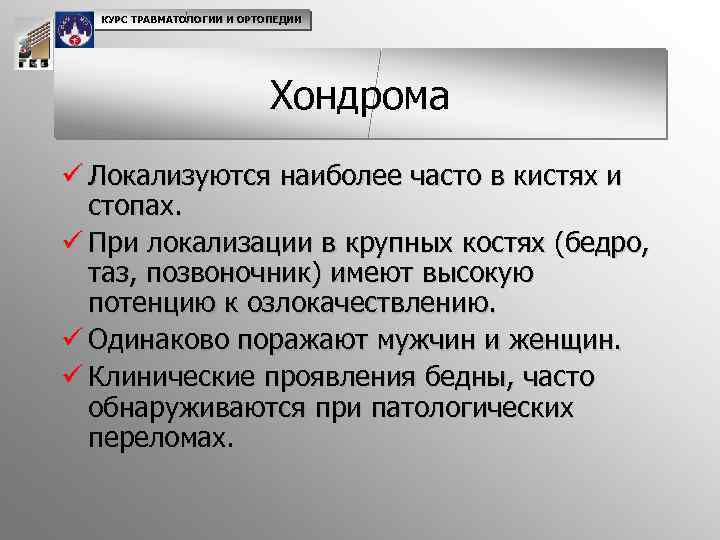 КУРС ТРАВМАТОЛОГИИ И ОРТОПЕДИИ

Хондрома

✓ Локализуются наиболее часто в кистях и стопах.

✓ При локализации в крупных костях (бедро, таз, позвоночник) имеют высокую потенцию к озлокачествлению.

✓ Одинаково поражают мужчин и женщин.

✓ Клинические проявления бедны, часто обнаруживаются при патологических переломах.